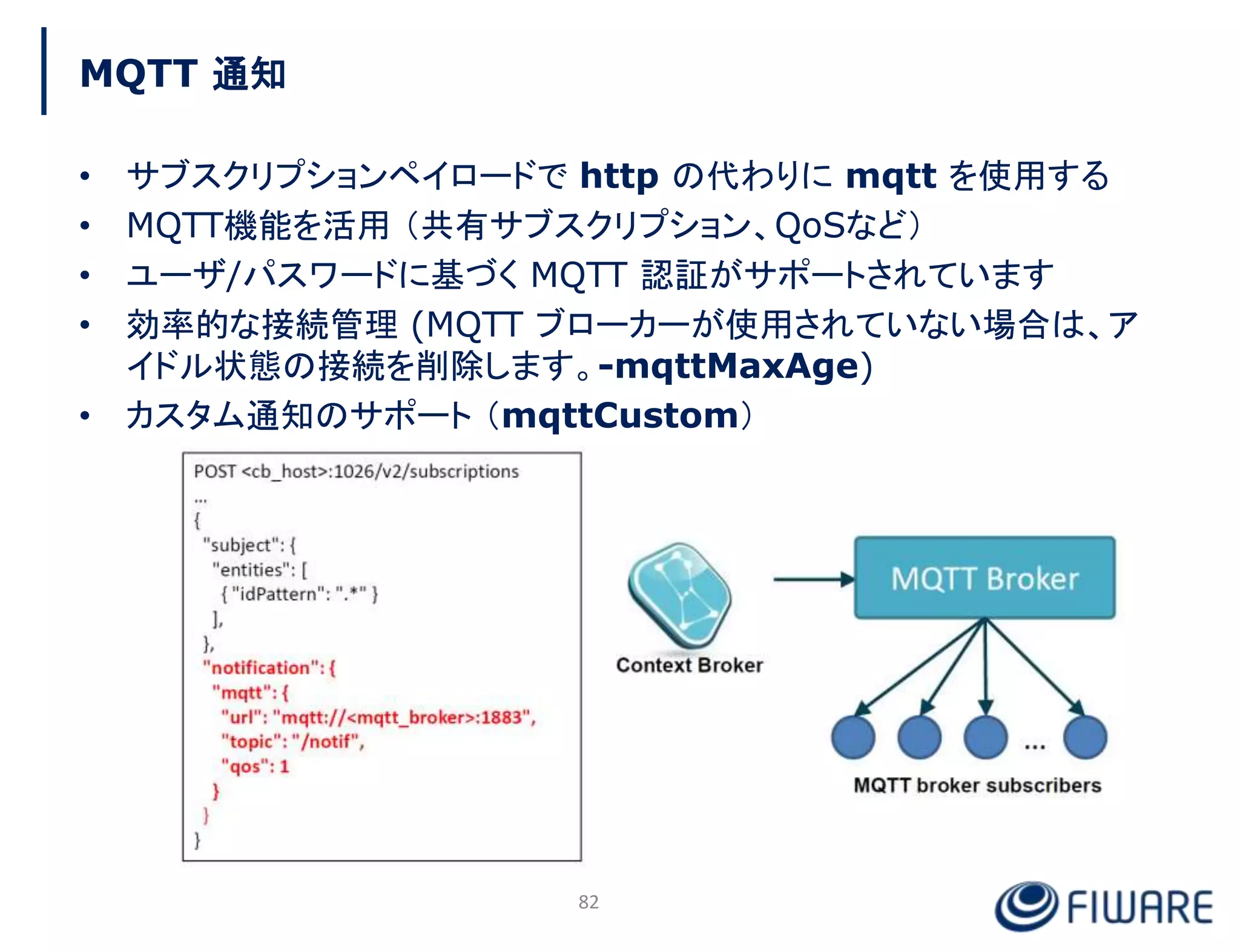 MQTT 通知

• サブスクリプションペイロードで http の代わりに mqtt を使用する
• MQTT機能を活用（共有サブスクリプション、QoSなど）
• ユーザ/パスワードに基づく MQTT 認証がサポートされています
• 効率的な接続管理 (MQTT ブローカーが使用されていない場合は、アイドル状態の接続を削除します。-mqttMaxAge)
• カスタム通知のサポート（mqttCustom）

POST <cb_host>:1026/v2/subscriptions
...
{
 "subject": {
  "entities": [
   { "idPattern": ".*" }
  ],
 },
 "notification": {
  "mqtt": {
   "url": "mqtt://<mqtt_broker>:1883",
   "topic": "/notif",
   "qos": 1
  }
 }
}

Context Broker

MQTT Broker

...

MQTT broker subscribers

82

FIWARE